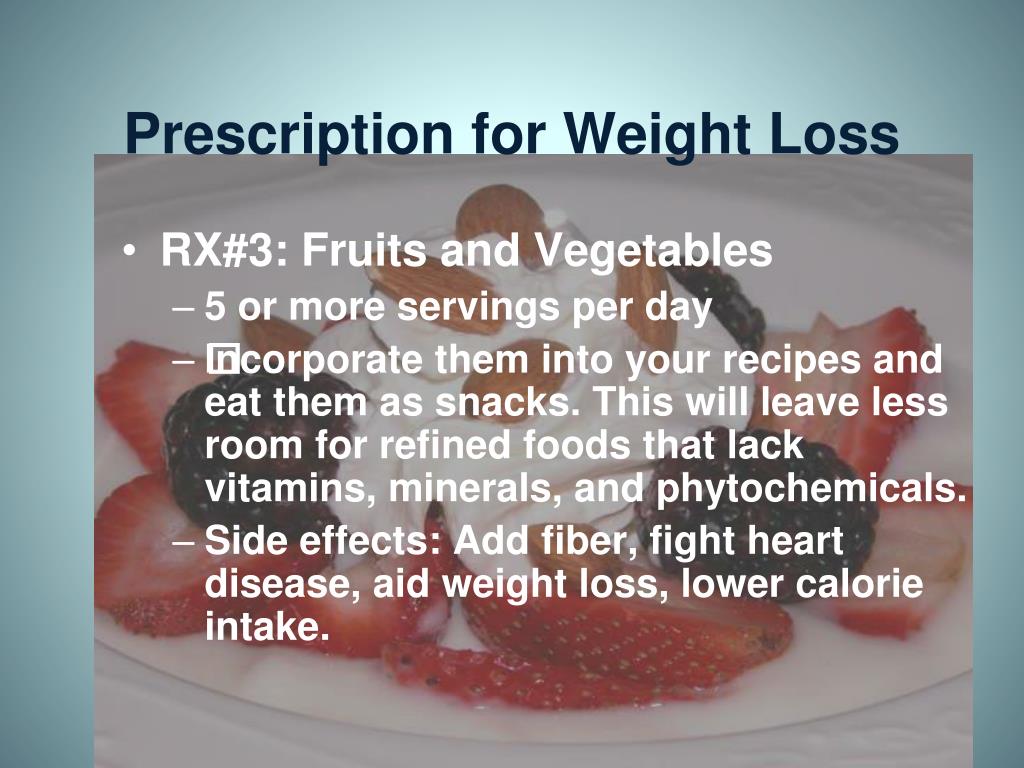 Prescription for Weight Loss

• RX#3: Fruits and Vegetables
– 5 or more servings per day
– Incorporate them into your recipes and eat them as snacks. This will leave less room for refined foods that lack vitamins, minerals, and phytochemicals.
– Side effects: Add fiber, fight heart disease, aid weight loss, lower calorie intake.